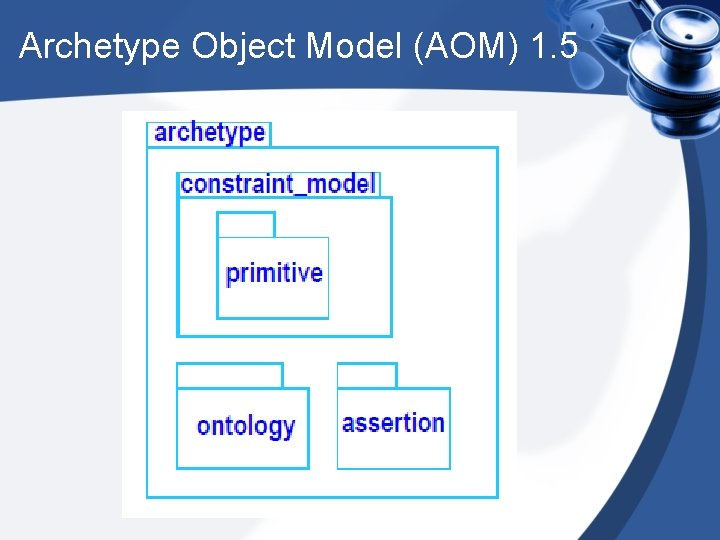 Archetype Object Model (AOM) 1.5

archetype

constraint_model

primitive

ontology

assertion